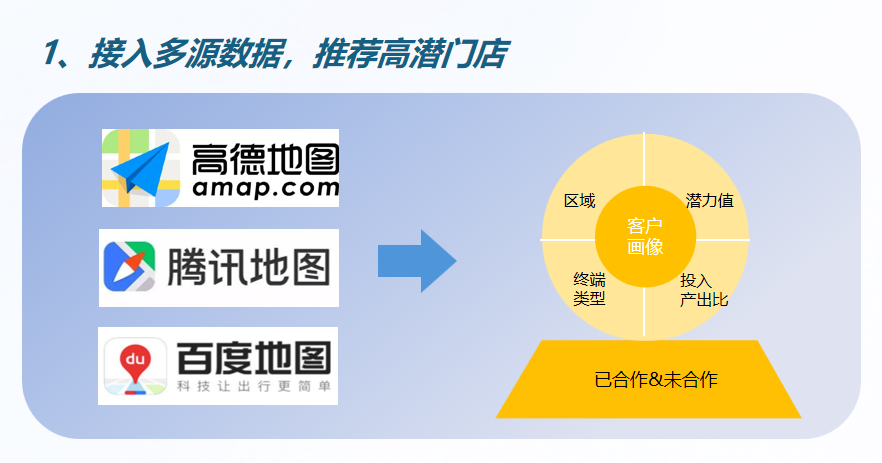 1、接入多源数据，推荐高潜门店

高德地图
amap.com

腾讯地图

du
百度地图
科技让出行更简单

区域
潜力值
客户画像
终端类型
投入产出比

已合作&未合作